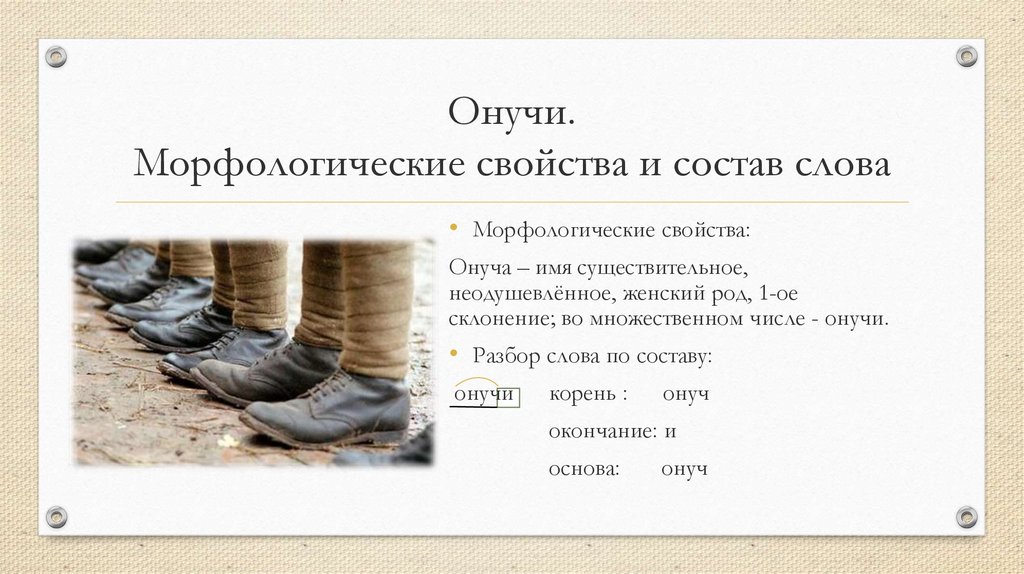 Онучи.
Морфологические свойства и состав слова

• Морфологические свойства:

Онуча – имя существительное, неодушевлённое, женский род, 1-ое склонение; во множественном числе - онучи.

• Разбор слова по составу:

онучи корень : онуч

окончание: и

основа: онуч